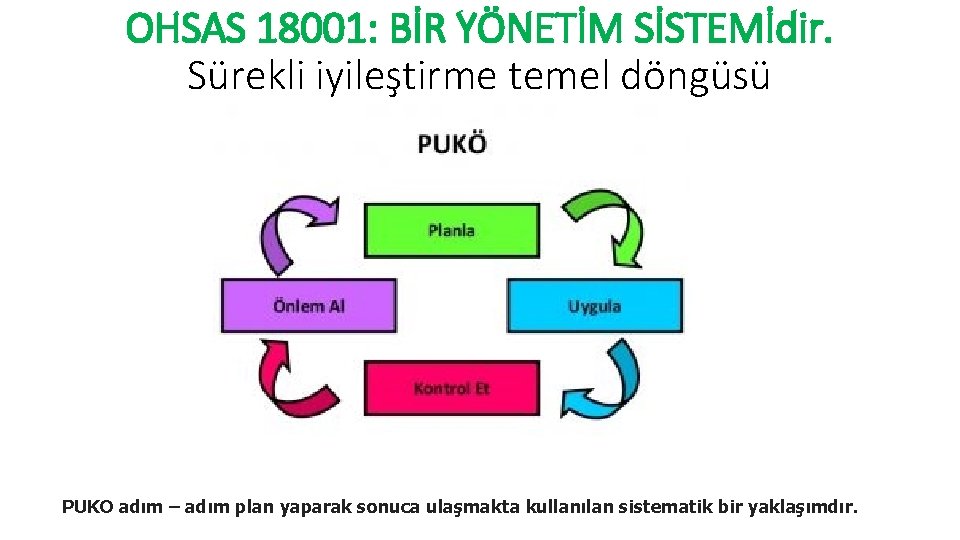 OHSAS 18001: BİR YÖNETİM SİSTEMİdir.
Sürekli iyileştirme temel döngüsü

PUKÖ

Planla

Uygula

Kontrol Et

Önlem Al

PUKO adım – adım plan yaparak sonuca ulaşmakta kullanılan sistematik bir yaklaşımdır.